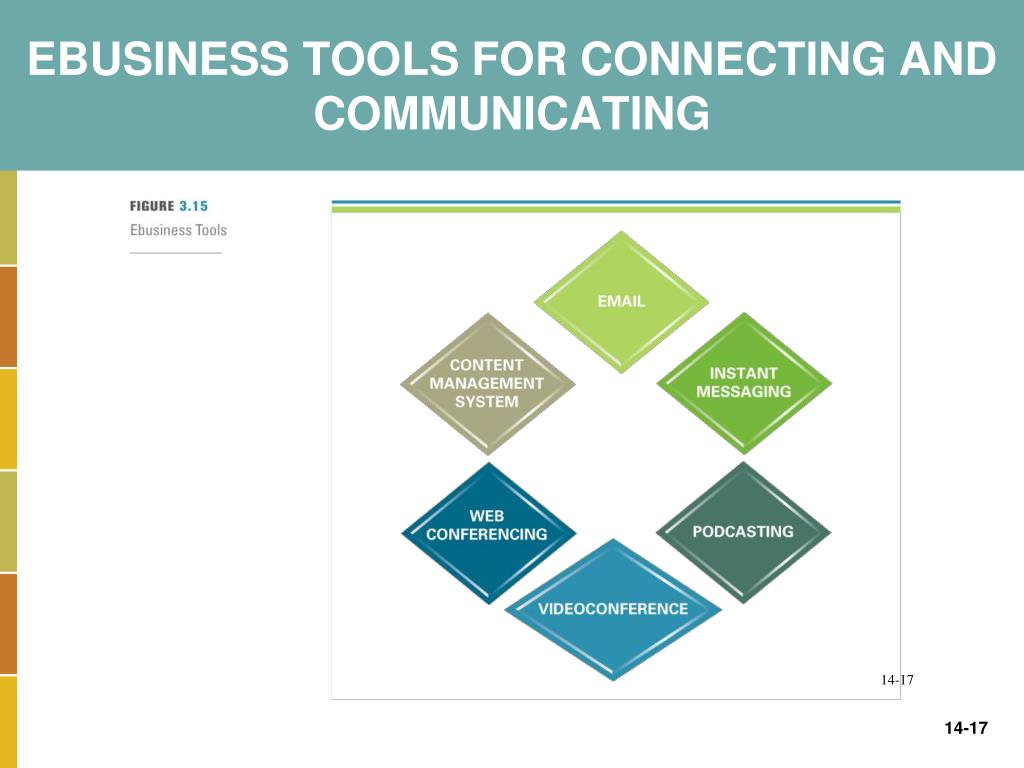 EBUSINESS TOOLS FOR CONNECTING AND COMMUNICATING

FIGURE 3.15
Ebusiness Tools

EMAIL

CONTENT MANAGEMENT SYSTEM

INSTANT MESSAGING

WEB CONFERENCING

PODCASTING

VIDEOCONFERENCE

14-17

14-17